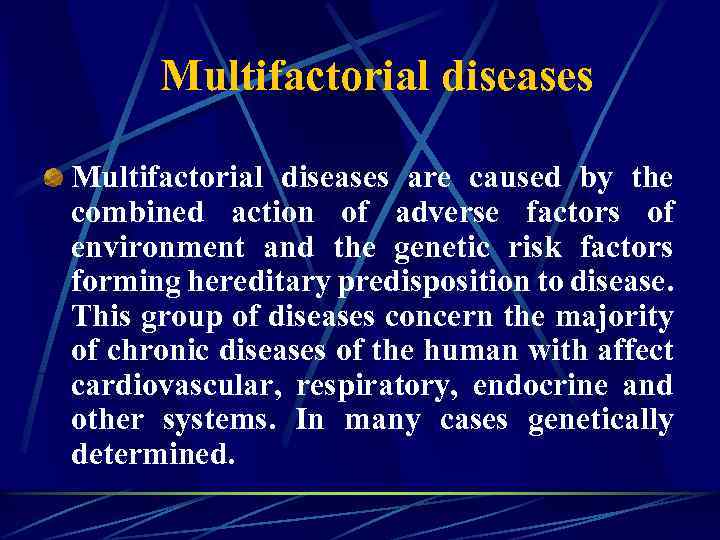 Multifactorial diseases

Multifactorial diseases are caused by the combined action of adverse factors of environment and the genetic risk factors forming hereditary predisposition to disease. This group of diseases concern the majority of chronic diseases of the human with affect cardiovascular, respiratory, endocrine and other systems. In many cases genetically determined.